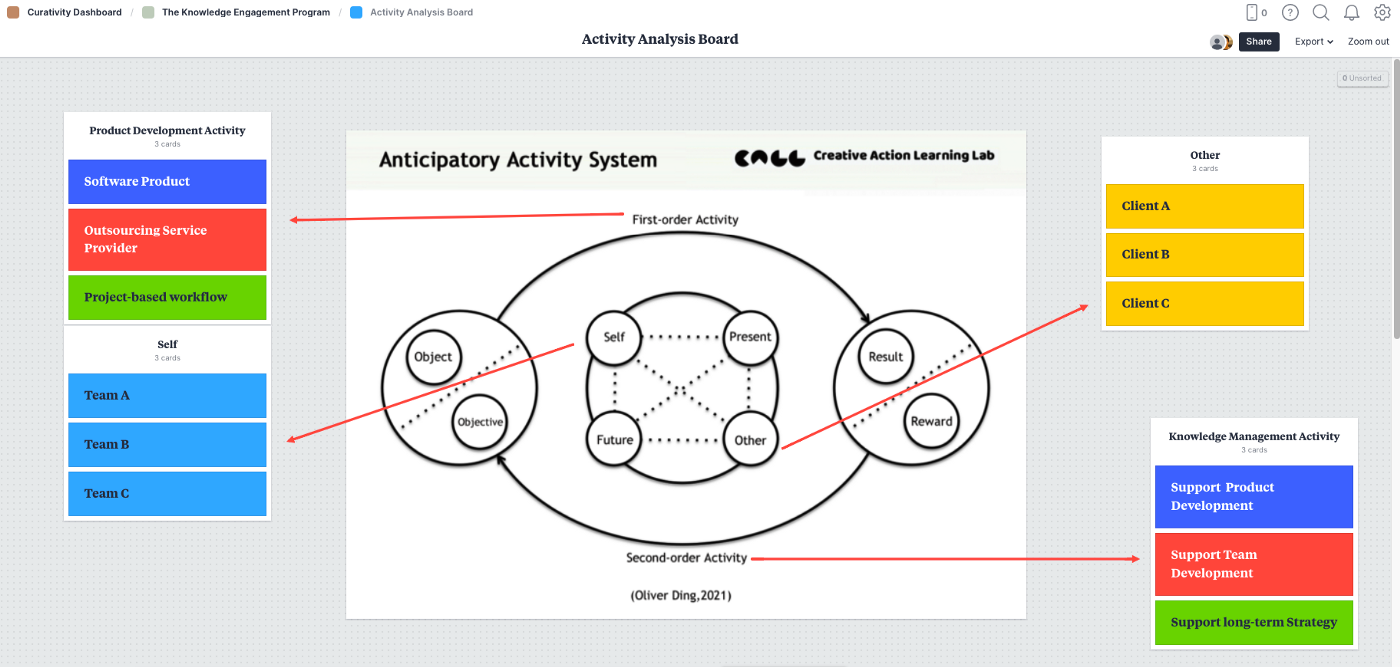 Curativity Dashboard / The Knowledge Engagement Program / Activity Analysis Board

0

Activity Analysis Board

Share Export Zoom out

0 Unsorted

Product Development Activity
3 cards

Software Product

Outsourcing Service Provider

Project-based workflow

Self
3 cards

Team A

Team B

Team C

Anticipatory Activity System

CALL Creative Action Learning Lab

First-order Activity

Object

Objective

Self

Present

Future

Other

Result

Reward

Second-order Activity

(Oliver Ding,2021)

Other
3 cards

Client A

Client B

Client C

Knowledge Management Activity
3 cards

Support Product Development

Support Team Development

Support long-term Strategy